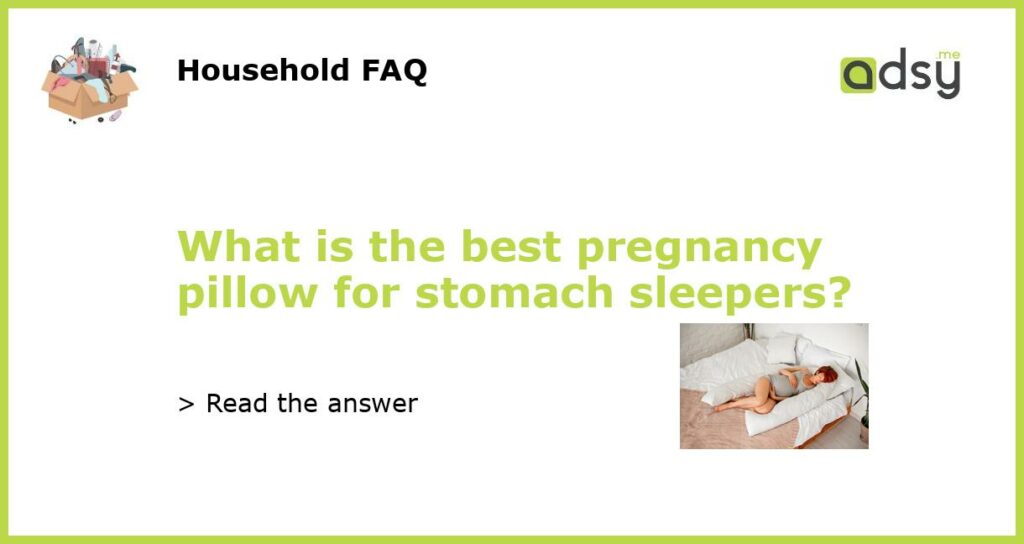 Household FAQ

adsy.me

What is the best pregnancy pillow for stomach sleepers?

> Read the answer